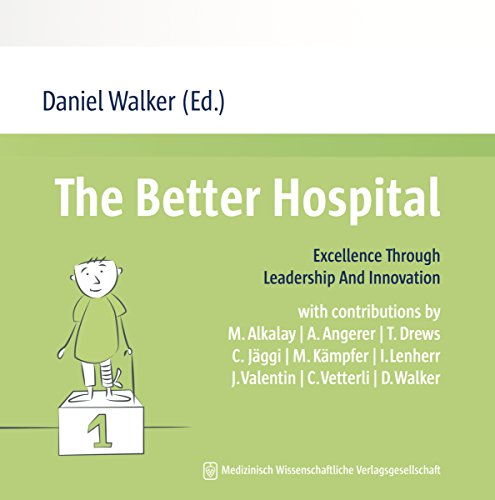 Daniel Walker (Ed.)

The Better Hospital

Excellence Through Leadership And Innovation

with contributions by M. Alkalay | A. Angerer | T. Drews C. Jäggi | M. Kämpfer | I. Lenherr J. Valentin | C. Vetterli | D. Walker

1

Medizinisch Wissenschaftliche Verlagsgesellschaft